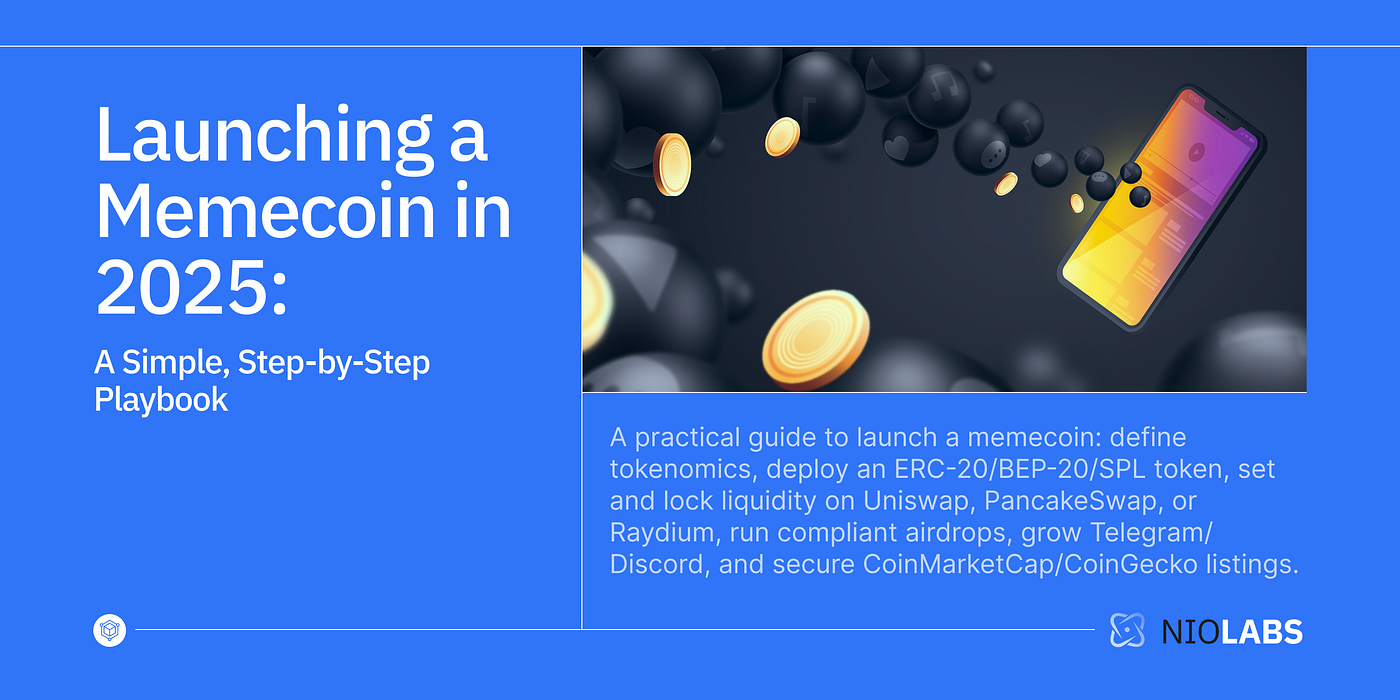 Launching a Memecoin in 2025:

A Simple, Step-by-Step Playbook

A practical guide to launch a memecoin: define tokenomics, deploy an ERC-20/BEP-20/SPL token, set and lock liquidity on Uniswap, PancakeSwap, or Raydium, run compliant airdrops, grow Telegram/Discord, and secure CoinMarketCap/CoinGecko listings.

NIOLABS